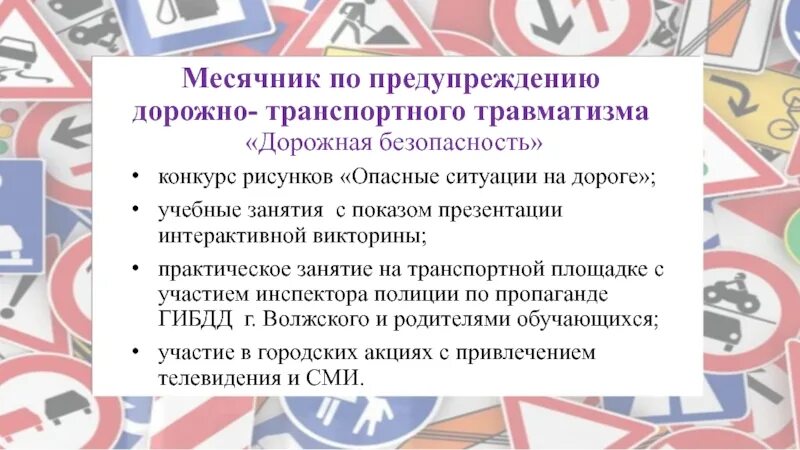 Месячник по предупреждению дорожно- транспортного травматизма
«Дорожная безопасность»

• конкурс рисунков «Опасные ситуации на дороге»;
• учебные занятия с показом презентации интерактивной викторины;
• практическое занятие на транспортной площадке с участием инспектора полиции по пропаганде ГИБДД г. Волжского и родителями обучающихся;
• участие в городских акциях с привлечением телевидения и СМИ.